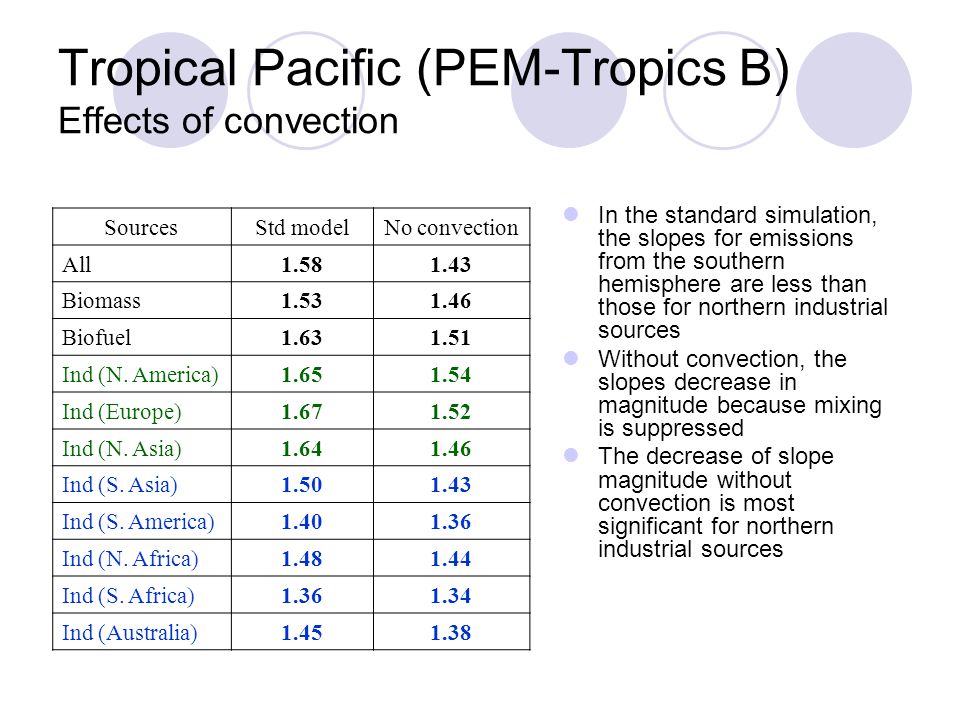 Tropical Pacific (PEM-Tropics B)
Effects of convection

| Sources | Std model | No convection |
|---|---|---|
| All | 1.58 | 1.43 |
| Biomass | 1.53 | 1.46 |
| Biofuel | 1.63 | 1.51 |
| Ind (N. America) | 1.65 | 1.54 |
| Ind (Europe) | 1.67 | 1.52 |
| Ind (N. Asia) | 1.64 | 1.46 |
| Ind (S. Asia) | 1.50 | 1.43 |
| Ind (S. America) | 1.40 | 1.36 |
| Ind (N. Africa) | 1.48 | 1.44 |
| Ind (S. Africa) | 1.36 | 1.34 |
| Ind (Australia) | 1.45 | 1.38 |

In the standard simulation, the slopes for emissions from the southern hemisphere are less than those for northern industrial sources

Without convection, the slopes decrease in magnitude because mixing is suppressed

The decrease of slope magnitude without convection is most significant for northern industrial sources